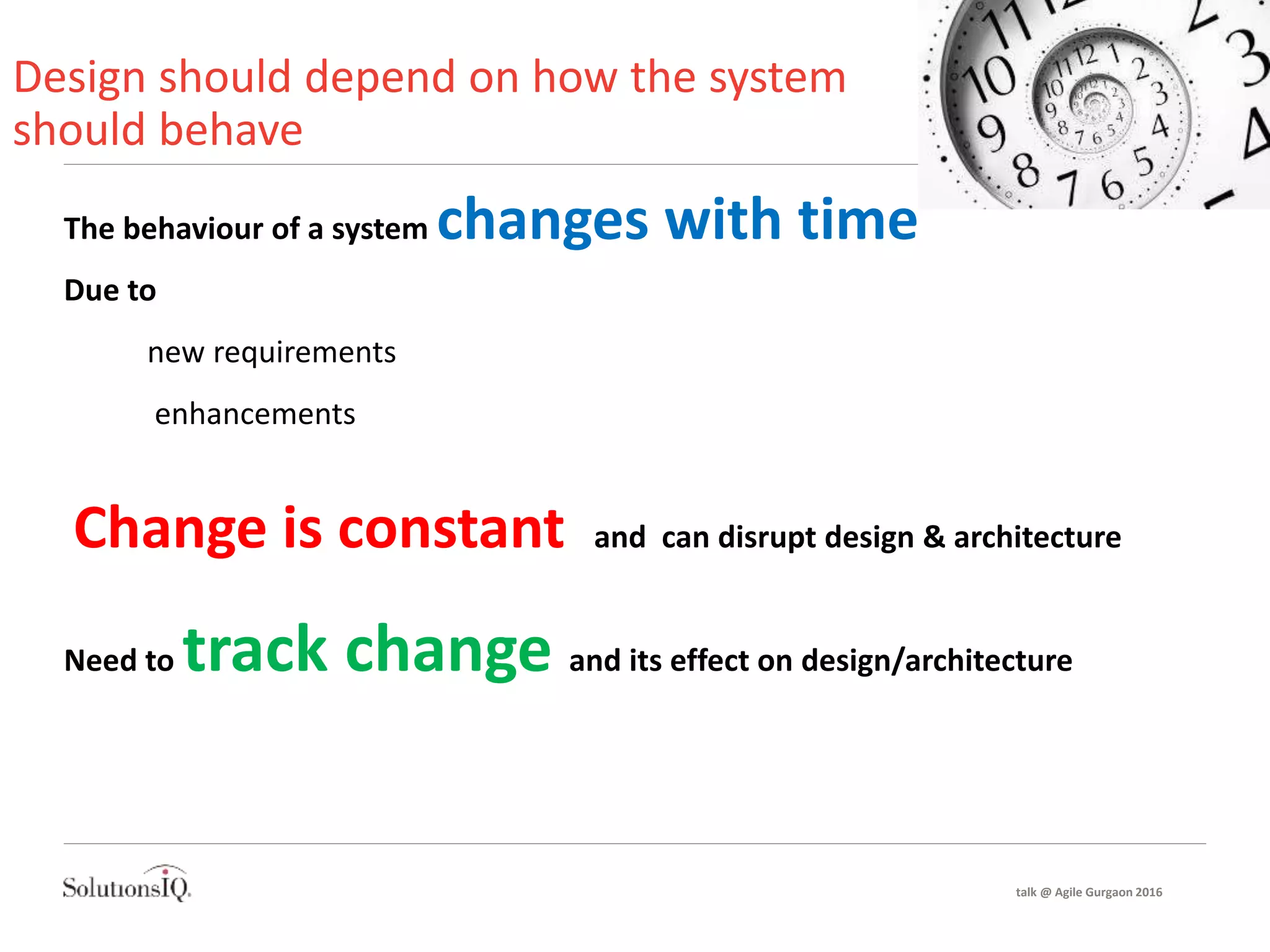 Design should depend on how the system should behave

The behaviour of a system changes with time

Due to

new requirements

enhancements

Change is constant and can disrupt design & architecture

Need to track change and its effect on design/architecture

SolutionsIQ.

talk @ Agile Gurgaon 2016